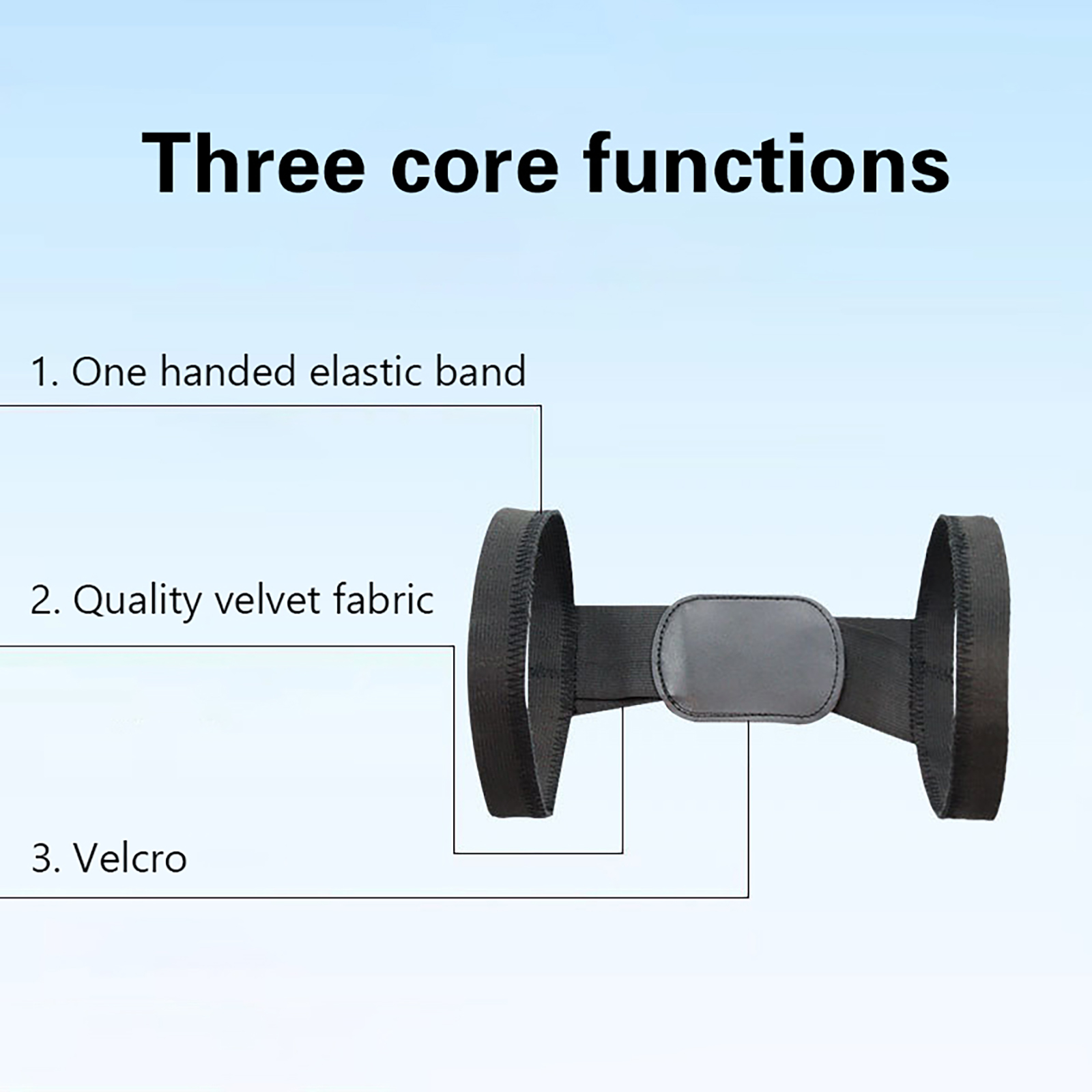 Three core functions

1. One handed elastic band

2. Quality velvet fabric

3. Velcro